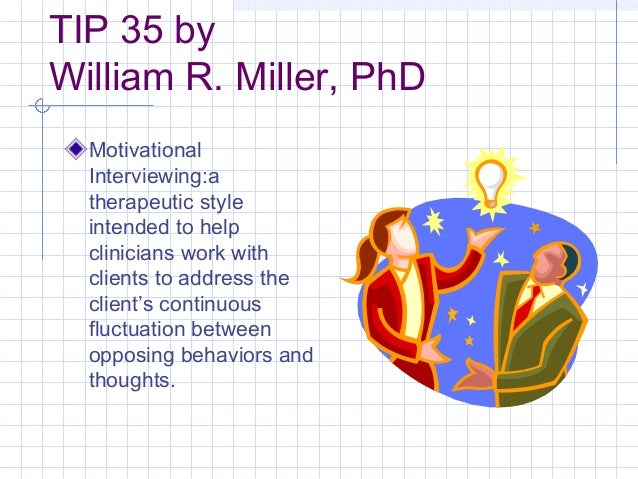 TIP 35 by
William R. Miller, PhD

Motivational Interviewing:a therapeutic style intended to help clinicians work with clients to address the client's continuous fluctuation between opposing behaviors and thoughts.